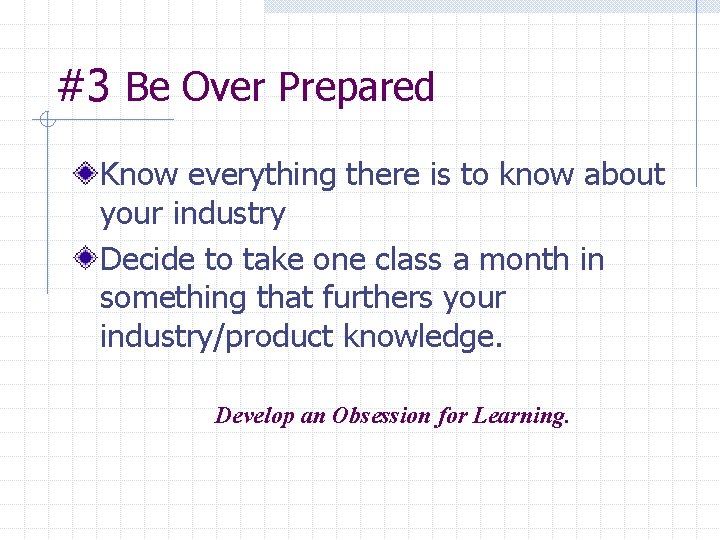 #3 Be Over Prepared

Know everything there is to know about your industry

Decide to take one class a month in something that furthers your industry/product knowledge.

Develop an Obsession for Learning.